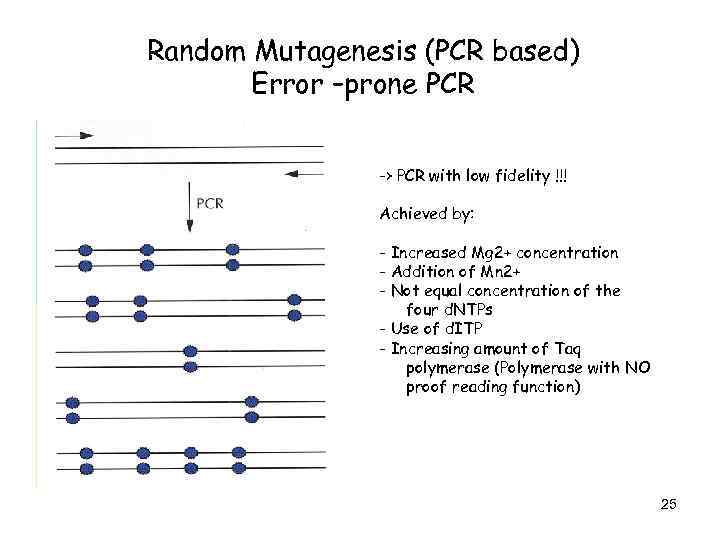 Random Mutagenesis (PCR based)
Error -prone PCR

PCR

-> PCR with low fidelity !!!

Achieved by:

- Increased Mg2+ concentration
- Addition of Mn2+
- Not equal concentration of the four dNTPs
- Use of dITP
- Increasing amount of Taq polymerase (Polymerase with NO proof reading function)

25